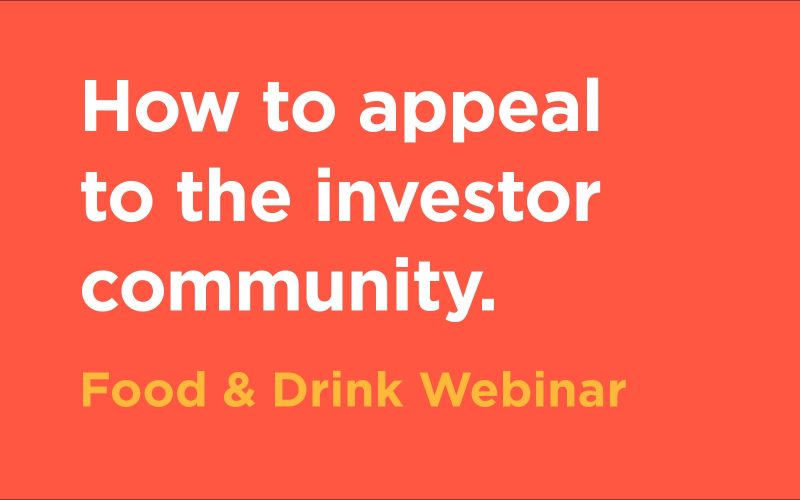 How to appeal to the investor community.

Food & Drink Webinar